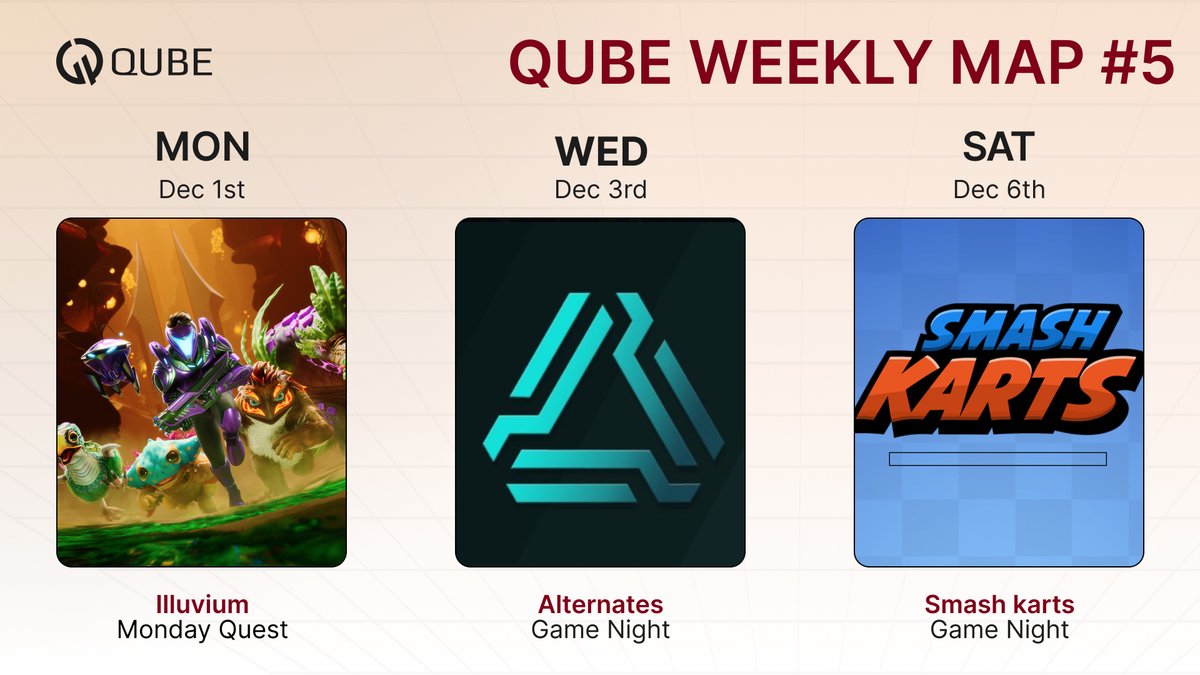 QUBE

QUBE WEEKLY MAP #5

MON
Dec 1st

Illuvium
Monday Quest

WED
Dec 3rd

Alternates
Game Night

SAT
Dec 6th

SMASH KARTS

Smash karts
Game Night